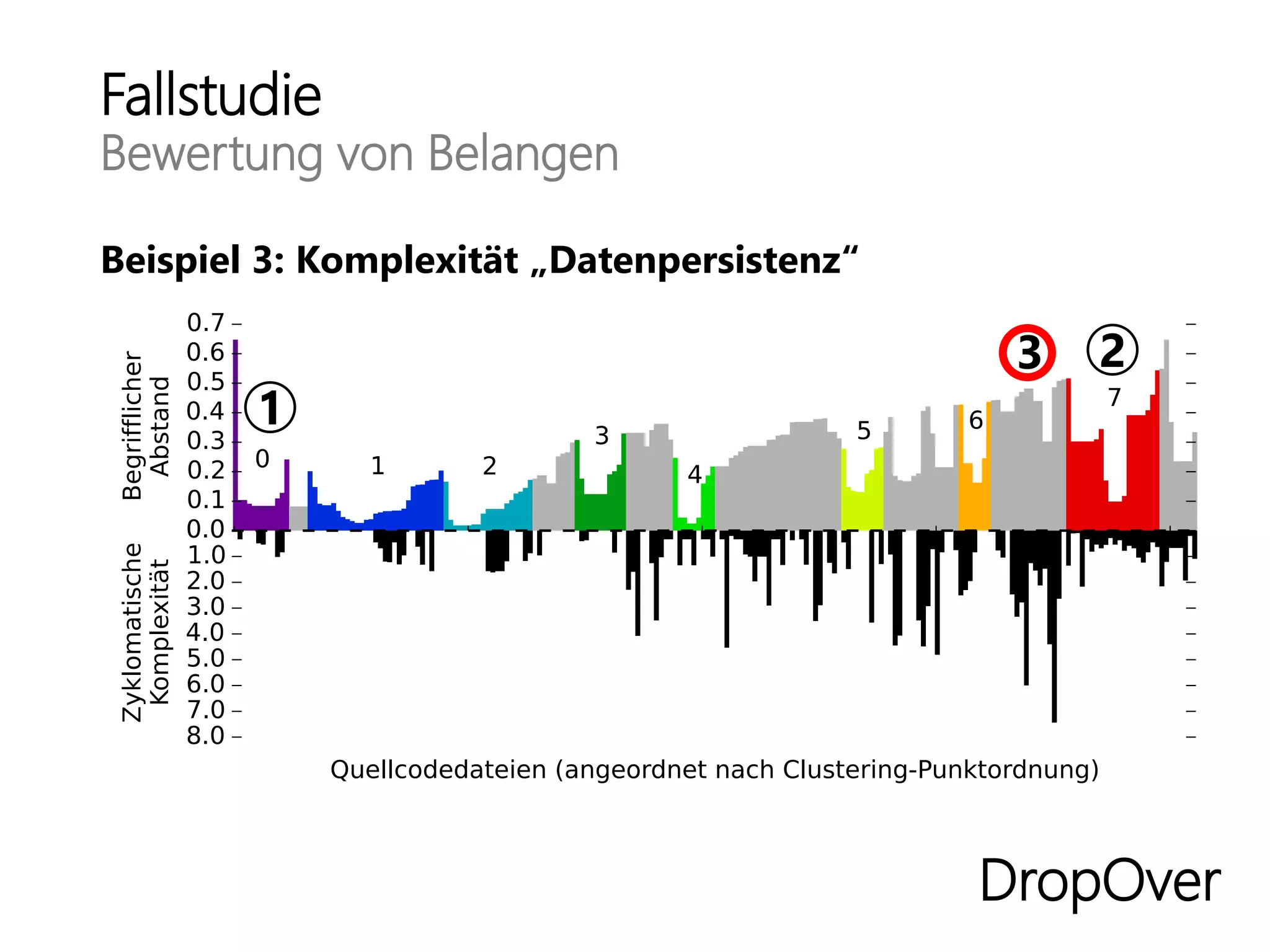 Fallstudie
Bewertung von Belangen

Beispiel 3: Komplexität „Datenpersistenz“

Begrifflicher Abstand

0.7
0.6
0.5
0.4
0.3
0.2
0.1
0.0

Zyklomatische Komplexität

1.0
2.0
3.0
4.0
5.0
6.0
7.0
8.0

①
0
1
2
3
4
5
6
③
②
7

Quellcodedateien (angeordnet nach Clustering-Punktordnung)

DropOver